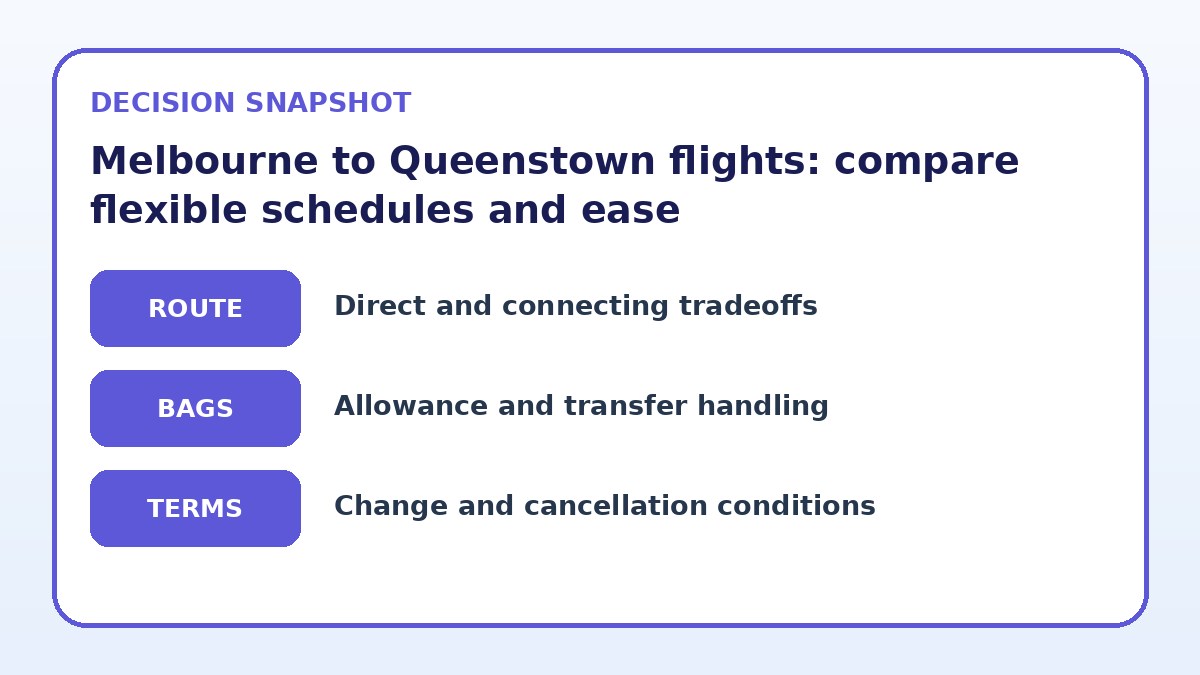 DECISION SNAPSHOT

Melbourne to Queenstown flights: compare flexible schedules and ease

ROUTE

Direct and connecting tradeoffs

BAGS

Allowance and transfer handling

TERMS

Change and cancellation conditions